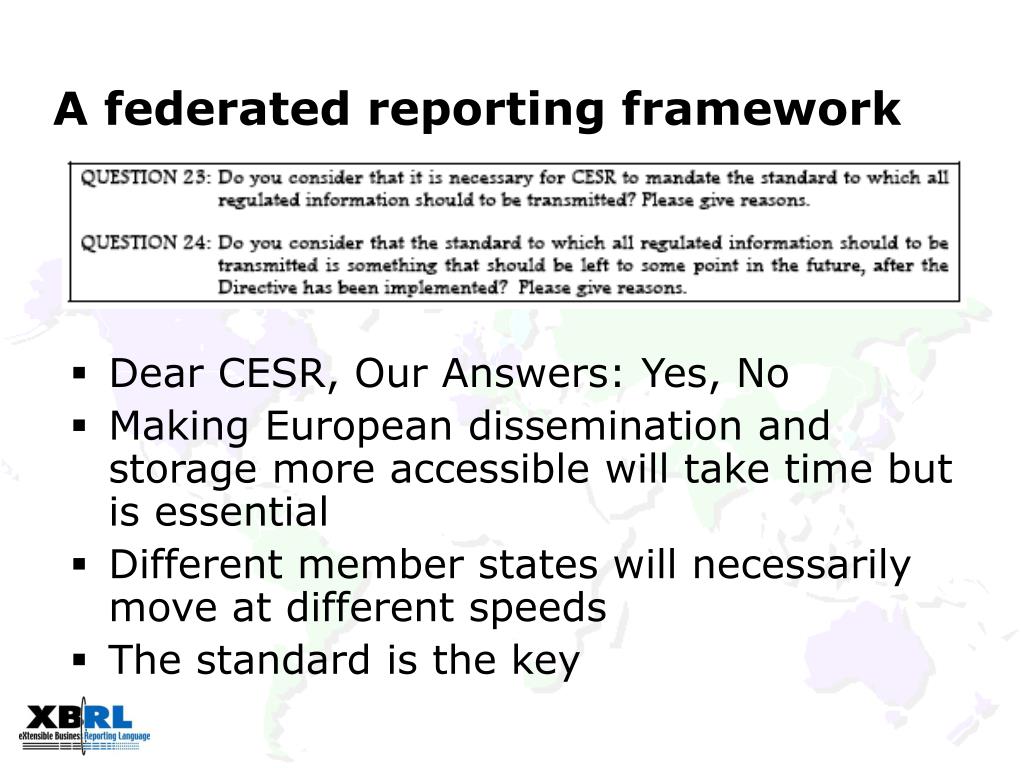 A federated reporting framework

QUESTION 23: Do you consider that it is necessary for CESR to mandate the standard to which all regulated information should to be transmitted? Please give reasons.

QUESTION 24: Do you consider that the standard to which all regulated information should to be transmitted is something that should be left to some point in the future, after the Directive has been implemented? Please give reasons.

▪ Dear CESR, Our Answers: Yes, No
▪ Making European dissemination and storage more accessible will take time but is essential
▪ Different member states will necessarily move at different speeds
▪ The standard is the key

XBRL
eXtensible Business Reporting Language